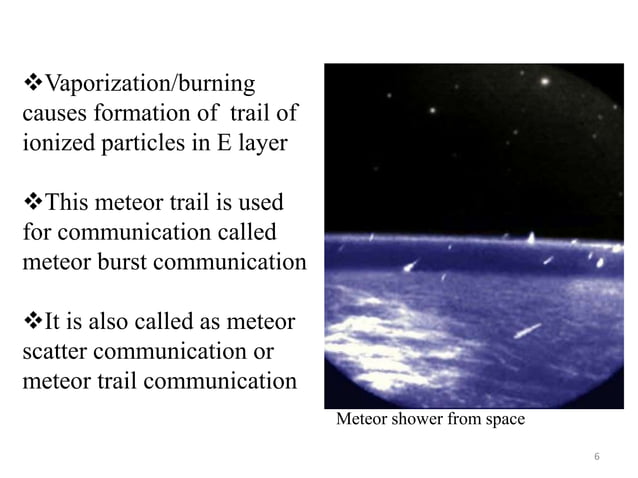 ❖Vaporization/burning causes formation of  trail of ionized particles in E layer

❖This meteor trail is used for communication called meteor burst communication

❖It is also called as meteor scatter communication or meteor trail communication

Meteor shower from space

6